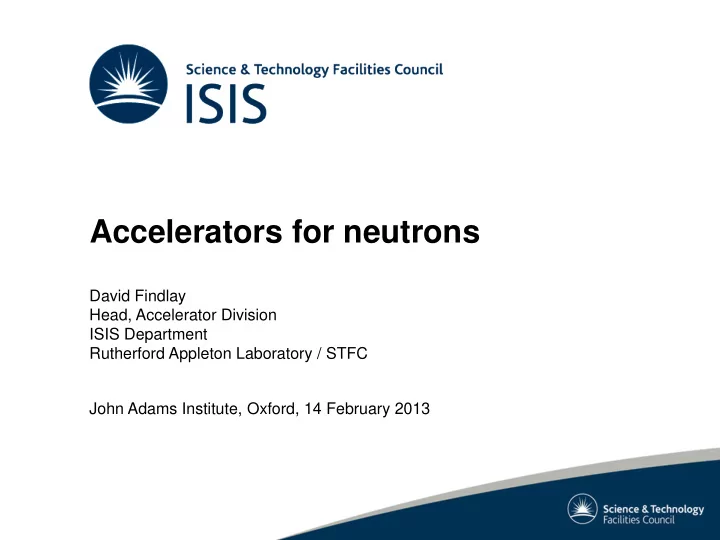 Science & Technology Facilities Council
ISIS

Accelerators for neutrons

David Findlay
Head, Accelerator Division
ISIS Department
Rutherford Appleton Laboratory / STFC

John Adams Institute, Oxford, 14 February 2013

Science & Technology Facilities Council